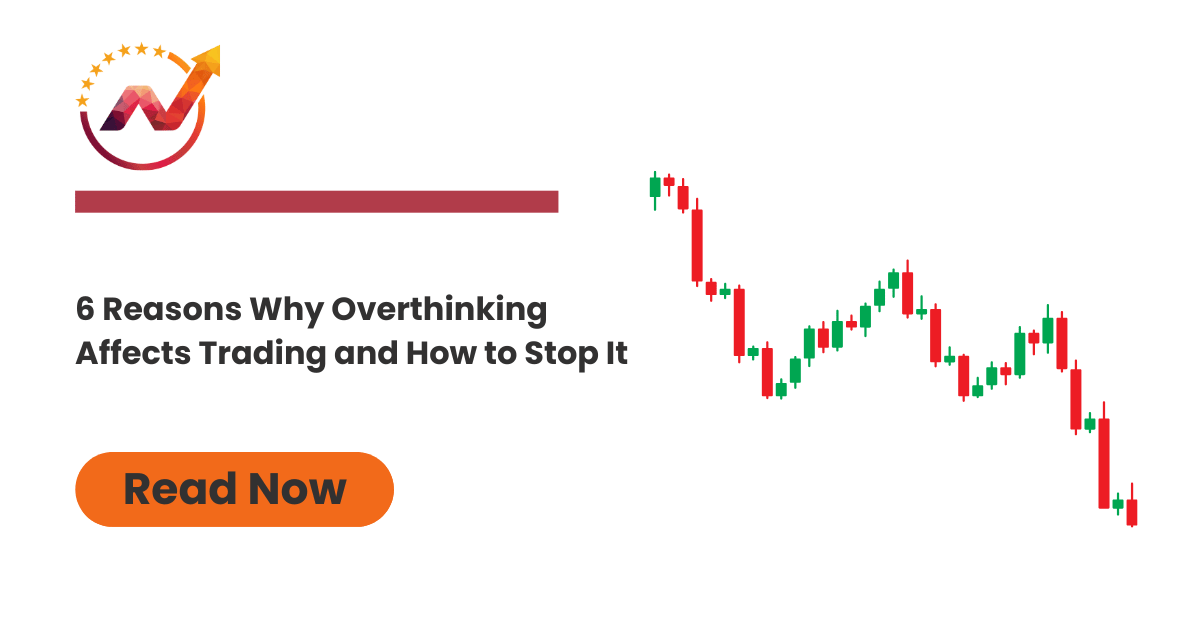 6 Reasons Why Overthinking Affects Trading and How to Stop It

Read Now